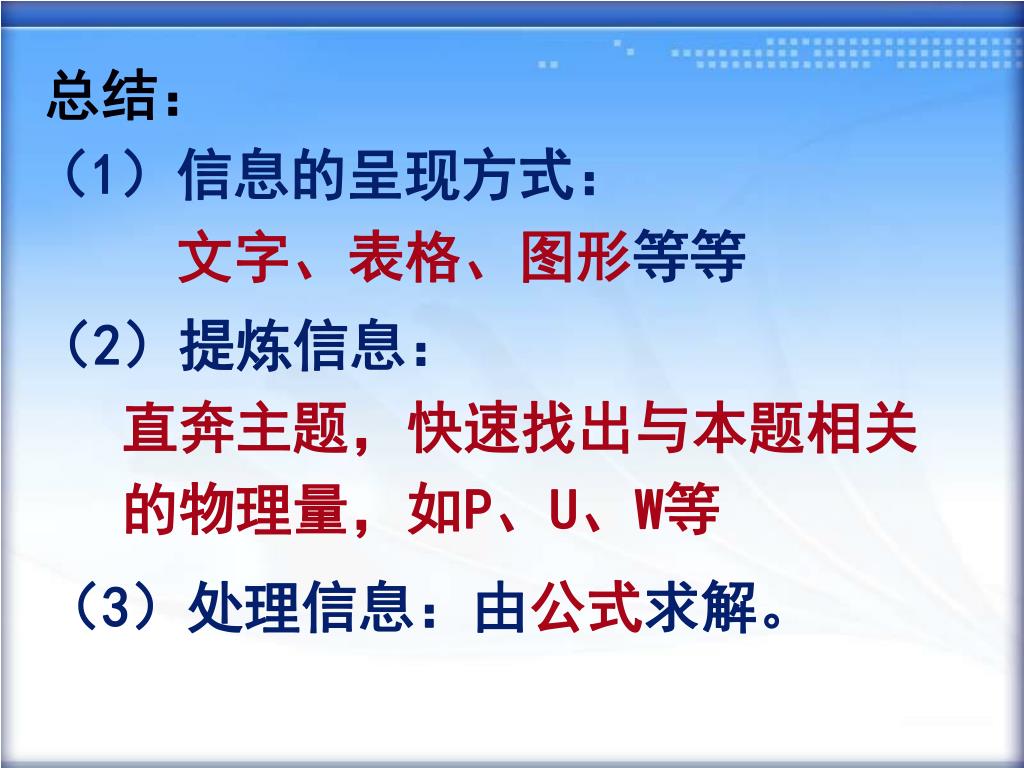 总结：
（1）信息的呈现方式：
文字、表格、图形等等
（2）提炼信息：
直奔主题，快速找出与本题相关的物理量，如P、U、W等
（3）处理信息：由公式求解。